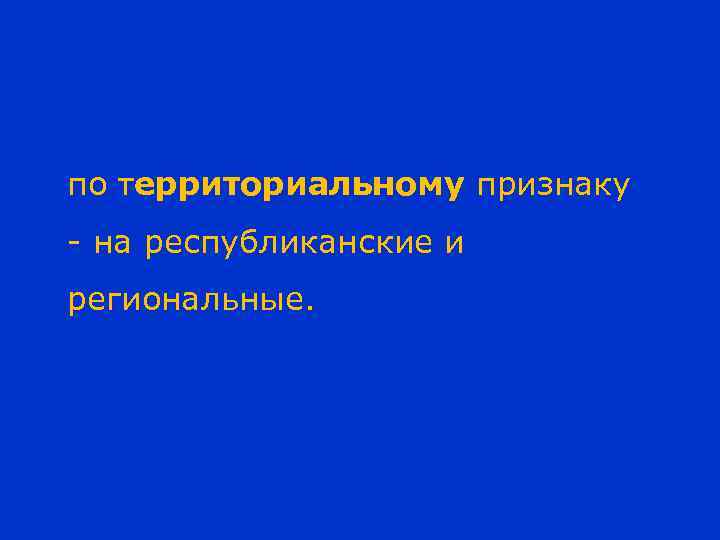 по территориальному признаку - на республиканские и региональные.